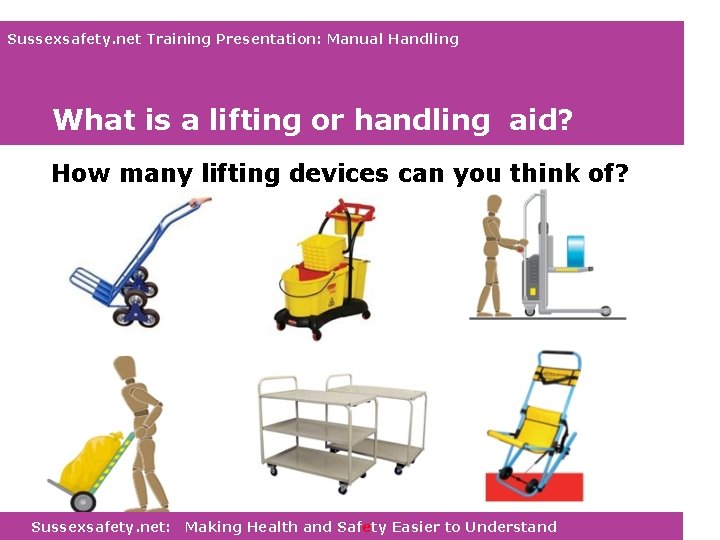 Sussexsafety.net Training Presentation: Manual Handling

What is a lifting or handling aid?

How many lifting devices can you think of?

Sussexsafety.net: Making Health and Safety Easier to Understand